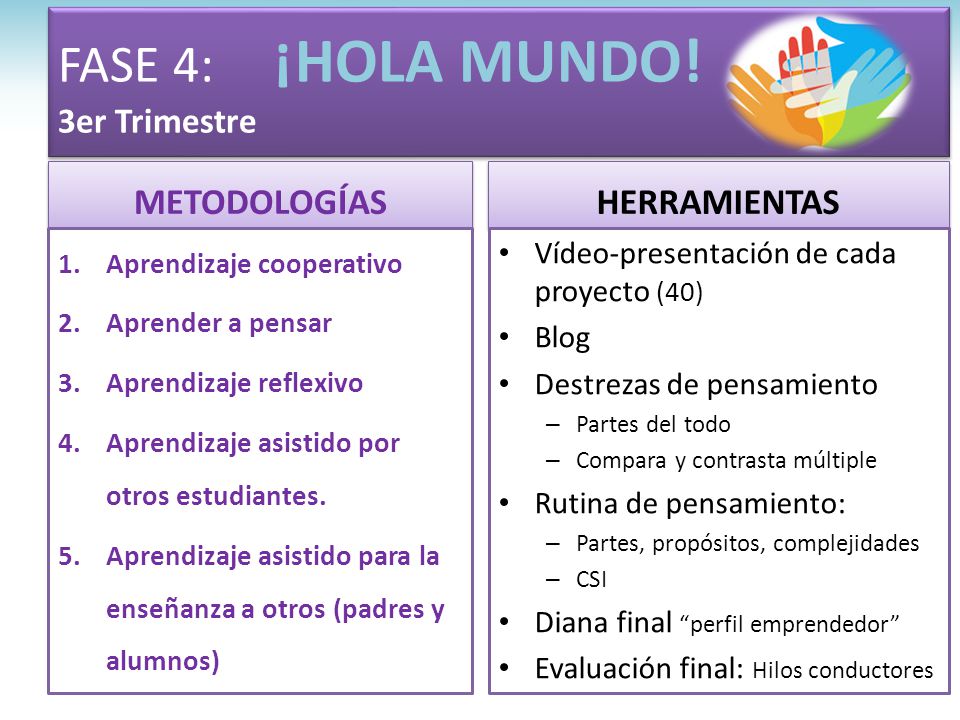 FASE 4: ¡HOLA MUNDO!
3er Trimestre

METODOLOGÍAS

1. Aprendizaje cooperativo
2. Aprender a pensar
3. Aprendizaje reflexivo
4. Aprendizaje asistido por otros estudiantes.
5. Aprendizaje asistido para la enseñanza a otros (padres y alumnos)

HERRAMIENTAS

• Vídeo-presentación de cada proyecto (40)
• Blog
• Destrezas de pensamiento
 – Partes del todo
 – Compara y contrasta múltiple
• Rutina de pensamiento:
 – Partes, propósitos, complejidades
 – CSI
• Diana final "perfil emprendedor"
• Evaluación final: Hilos conductores